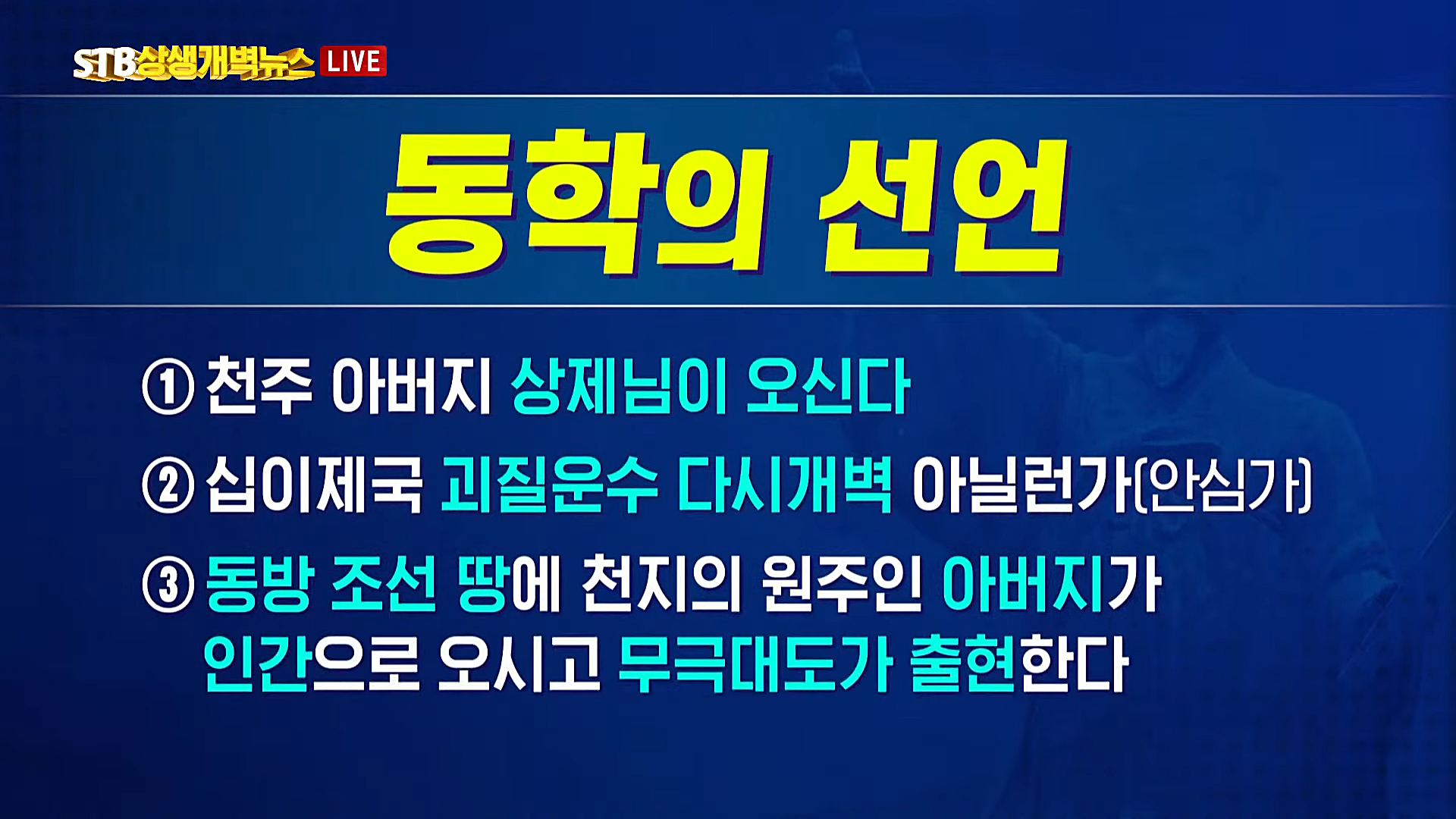 STB상생개벽뉴스 LIVE

동학의 선언

① 천주 아버지 상제님이 오신다

② 십이제국 괴질운수 다시개벽 아닐런가(안심가)

③ 동방 조선 땅에 천지의 원주인 아버지가 인간으로 오시고 무극대도가 출현한다